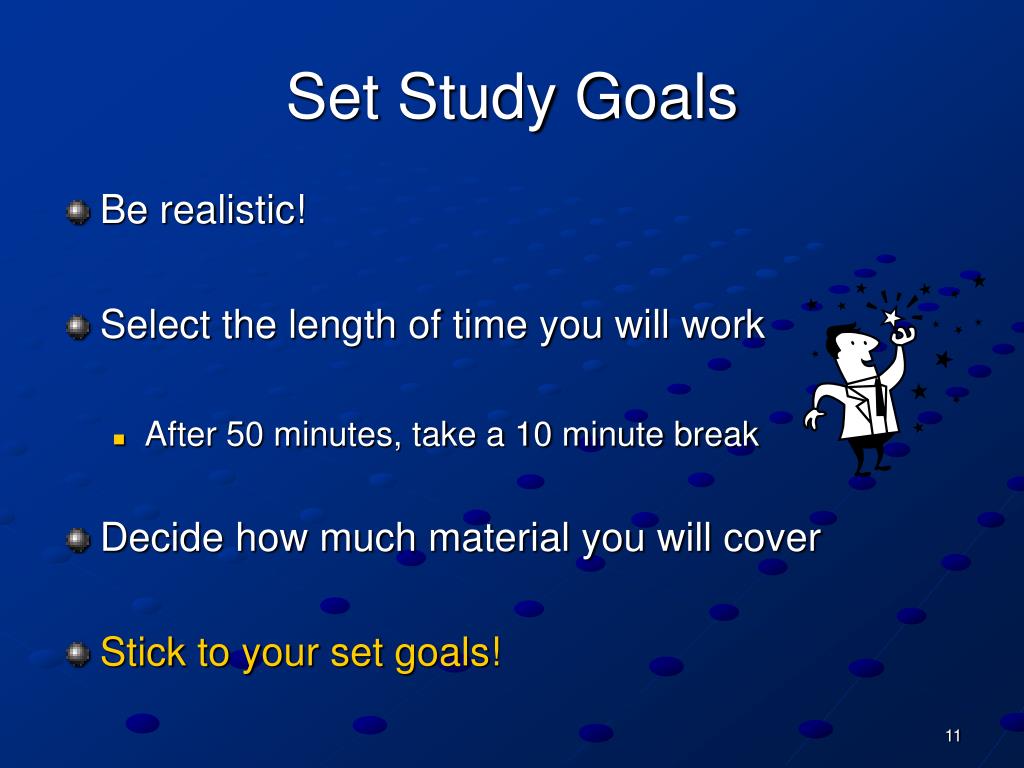 Set Study Goals

Be realistic!

Select the length of time you will work

After 50 minutes, take a 10 minute break

Decide how much material you will cover

Stick to your set goals!

11